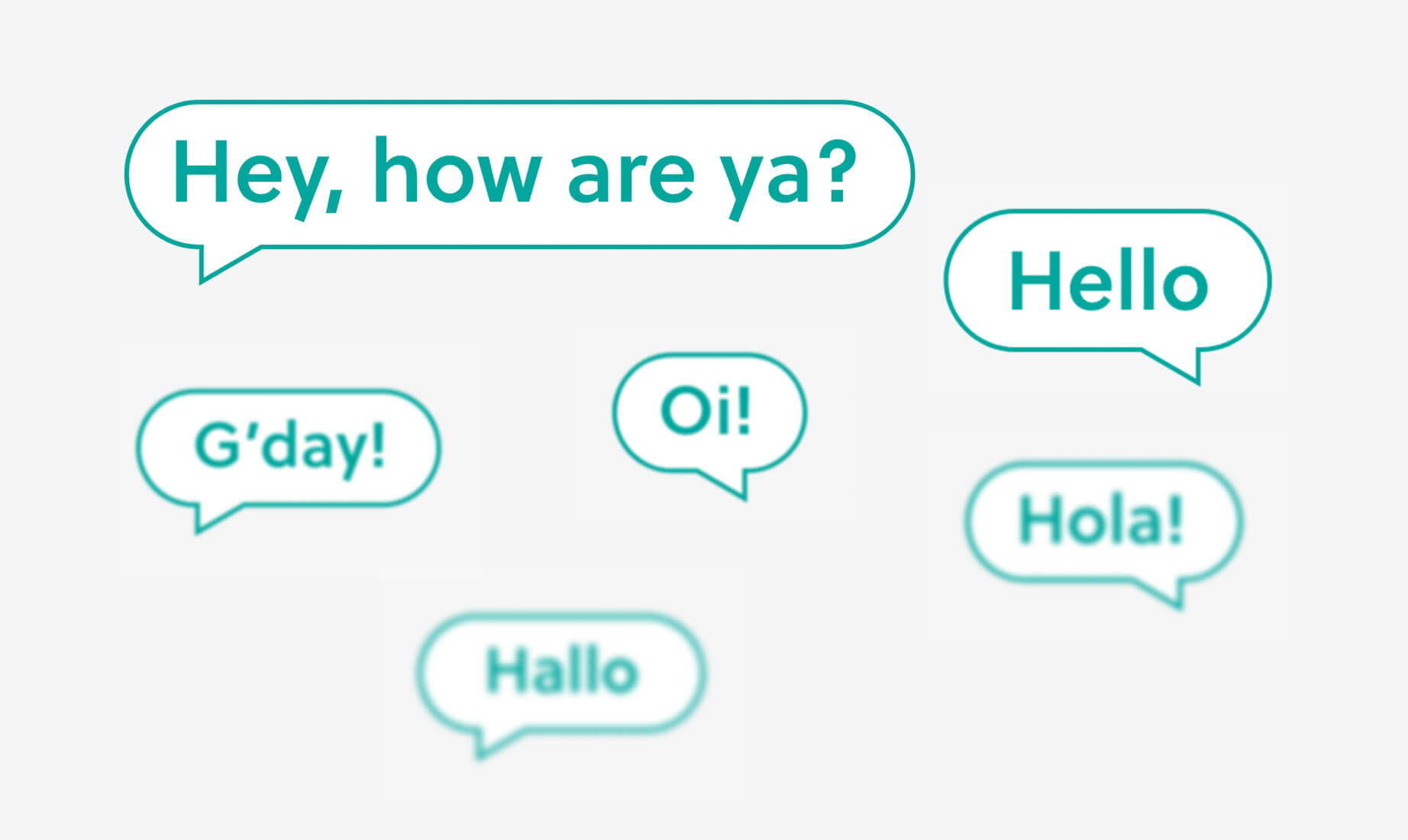 Hey, how are ya?

Hello

G’day!

Oi!

Hola!

Hallo